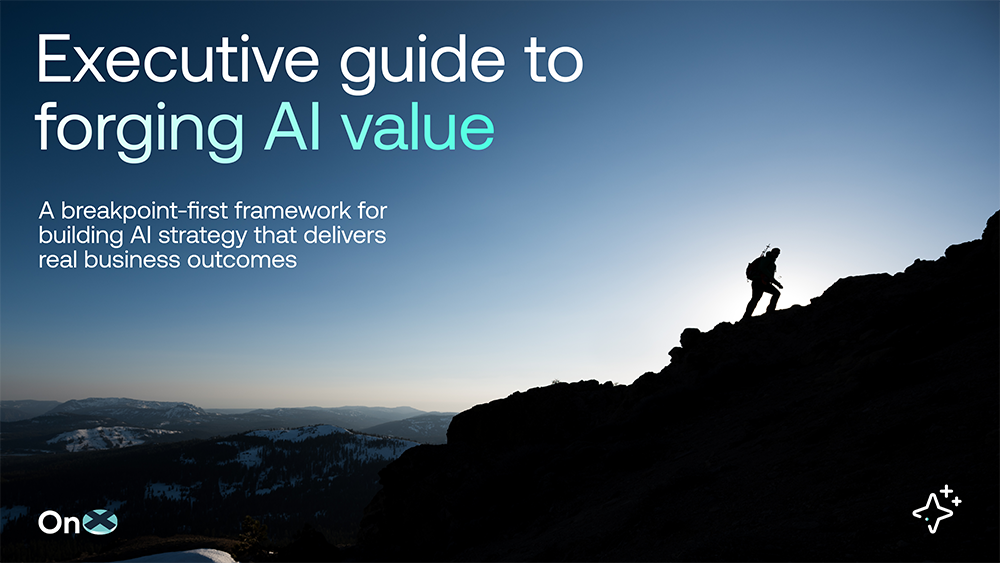 Executive guide to forging AI value

A breakpoint-first framework for building AI strategy that delivers real business outcomes

OnX